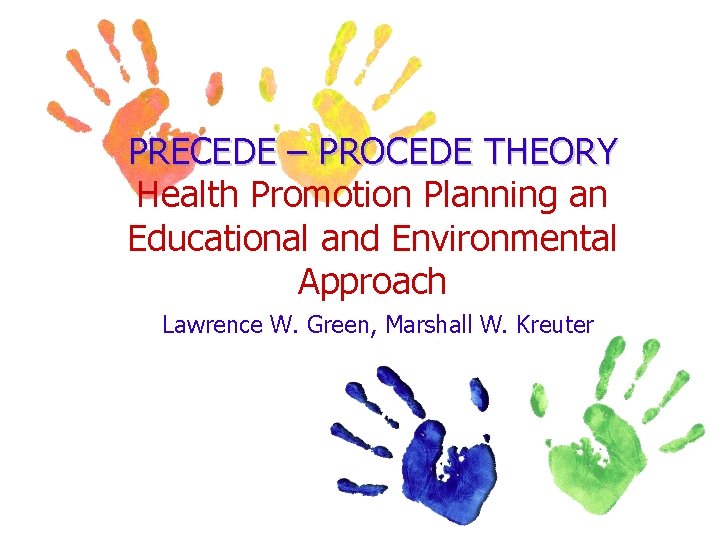 PRECEDE – PROCEDE THEORY
Health Promotion Planning an Educational and Environmental Approach

Lawrence W. Green, Marshall W. Kreuter